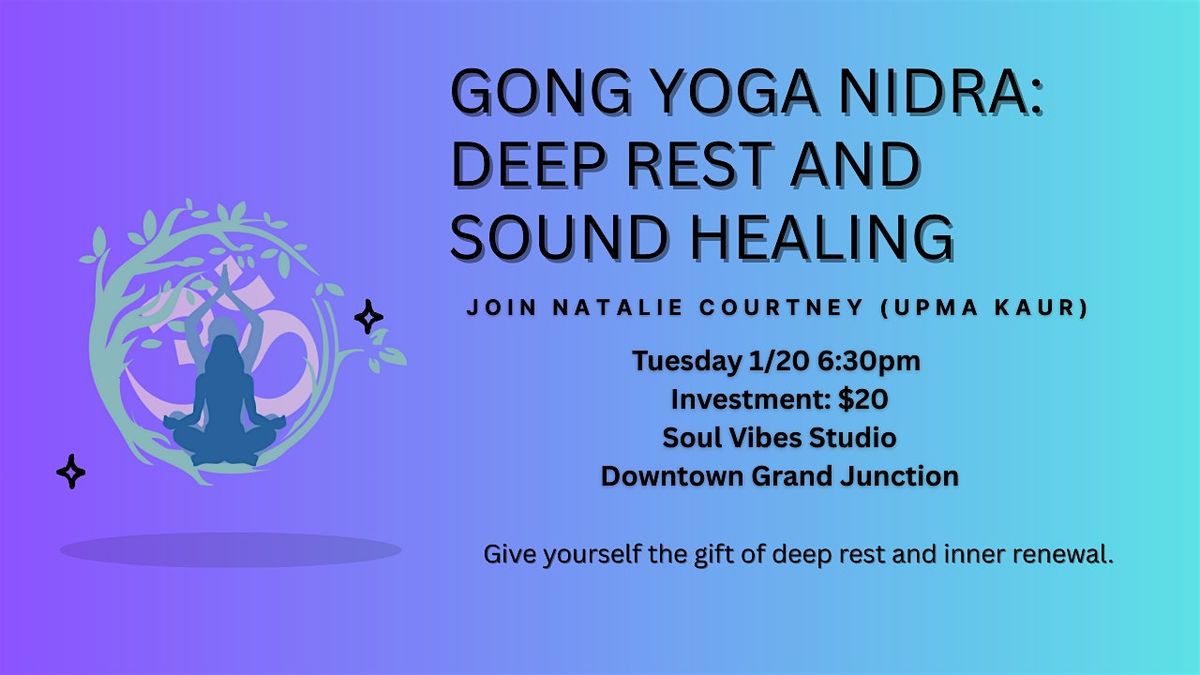 GONG YOGA NIDRA: DEEP REST AND SOUND HEALING

JOIN NATALIE COURTNEY (UPMA KAUR)

Tuesday 1/20 6:30pm
Investment: $20
Soul Vibes Studio
Downtown Grand Junction

Give yourself the gift of deep rest and inner renewal.